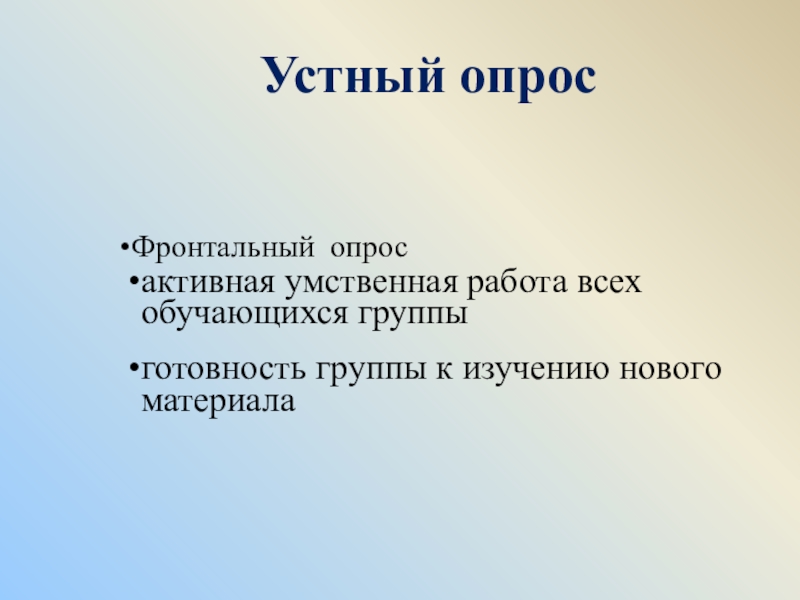 Устный опрос

•Фронтальный опрос

•активная умственная работа всех обучающихся группы

•готовность группы к изучению нового материала